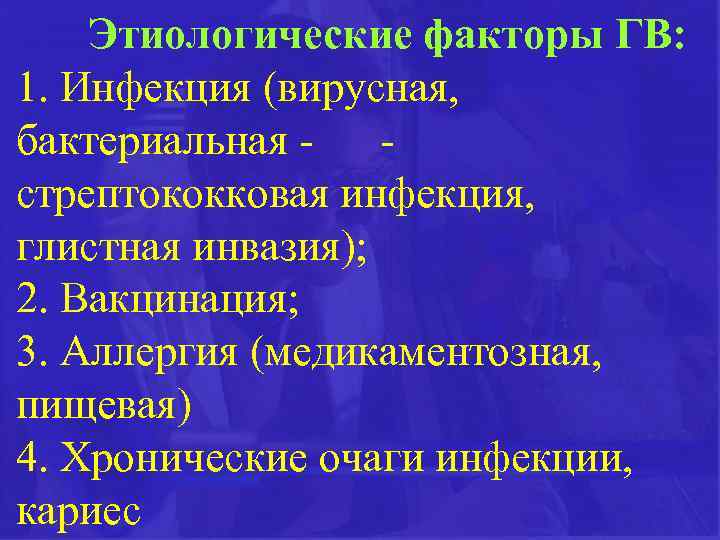 Этиологические факторы ГВ:
1. Инфекция (вирусная, бактериальная - - стрептококковая инфекция, глистная инвазия);
2. Вакцинация;
3. Аллергия (медикаментозная, пищевая)
4. Хронические очаги инфекции, кариес